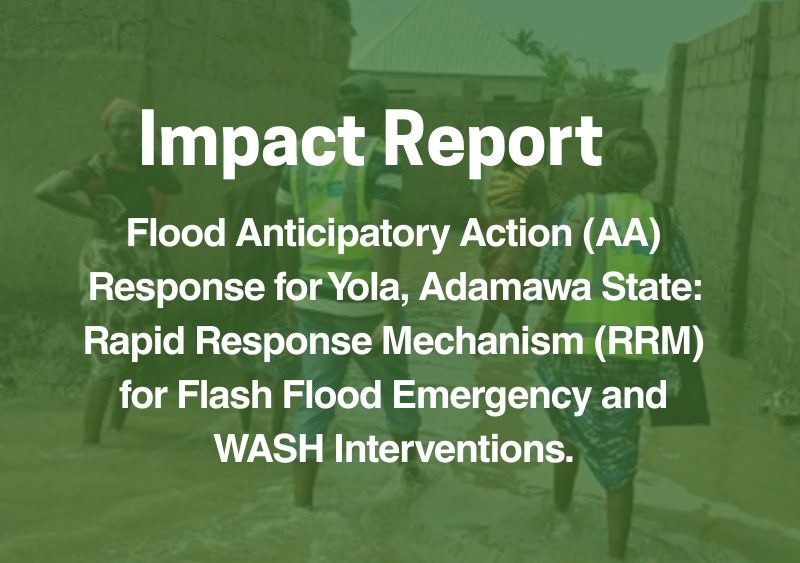 Impact Report

Flood Anticipatory Action (AA) Response for Yola, Adamawa State: Rapid Response Mechanism (RRM) for Flash Flood Emergency and WASH Interventions.